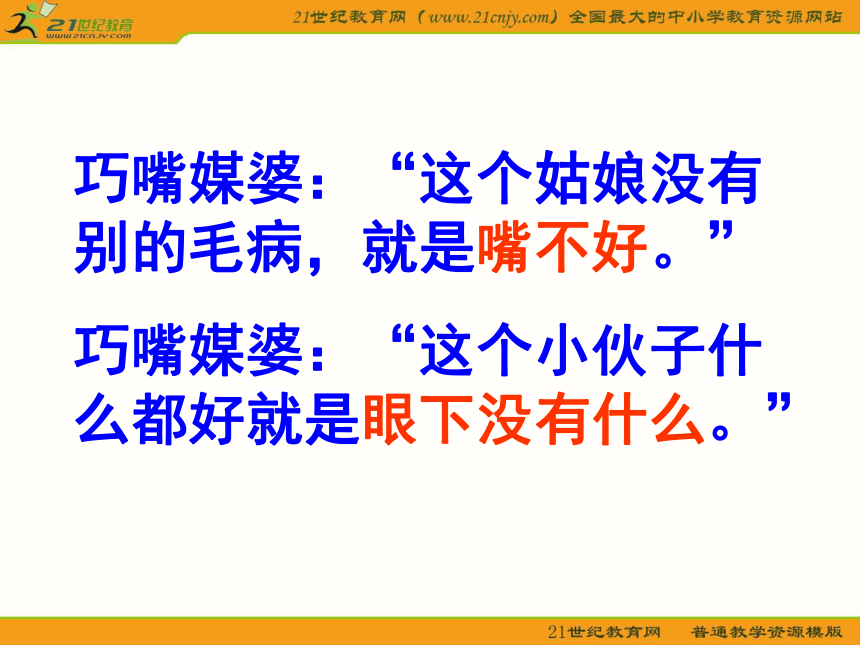 21世纪教育
www.21cnjy.com

21世纪教育网（www.21cnjy.com）全国最大的中小学教育资源网站

巧嘴媒婆：“这个姑娘没有别的毛病，就是嘴不好。”

巧嘴媒婆：“这个小伙子什么都好就是眼下没有什么。”

21世纪教育网　普通教学资源模版